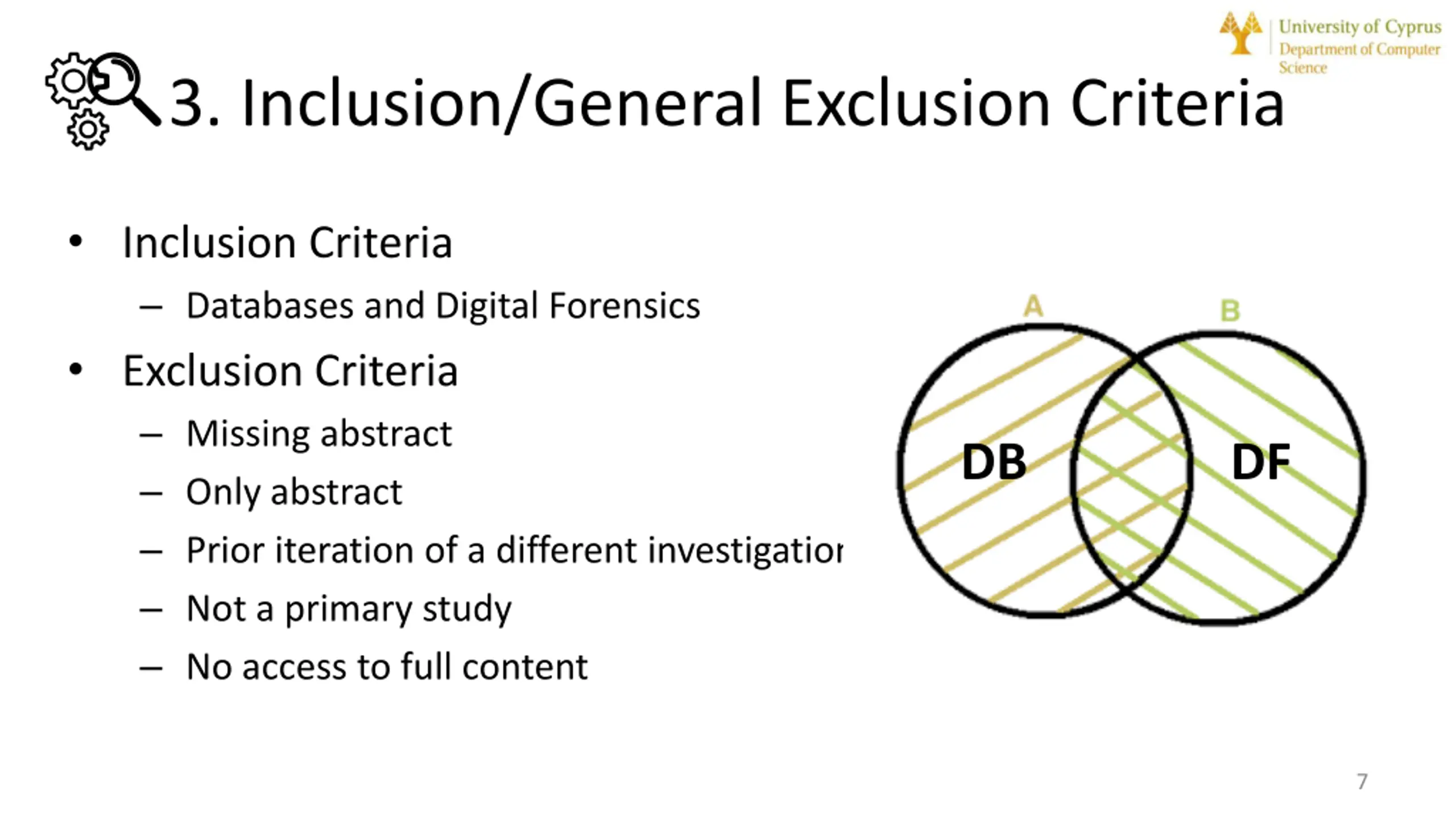 University of Cyprus
Department of Computer Science

3. Inclusion/General Exclusion Criteria

• Inclusion Criteria
– Databases and Digital Forensics
• Exclusion Criteria
– Missing abstract
– Only abstract
– Prior iteration of a different investigatior
– Not a primary study
– No access to full content

A
B
DB
DF

7